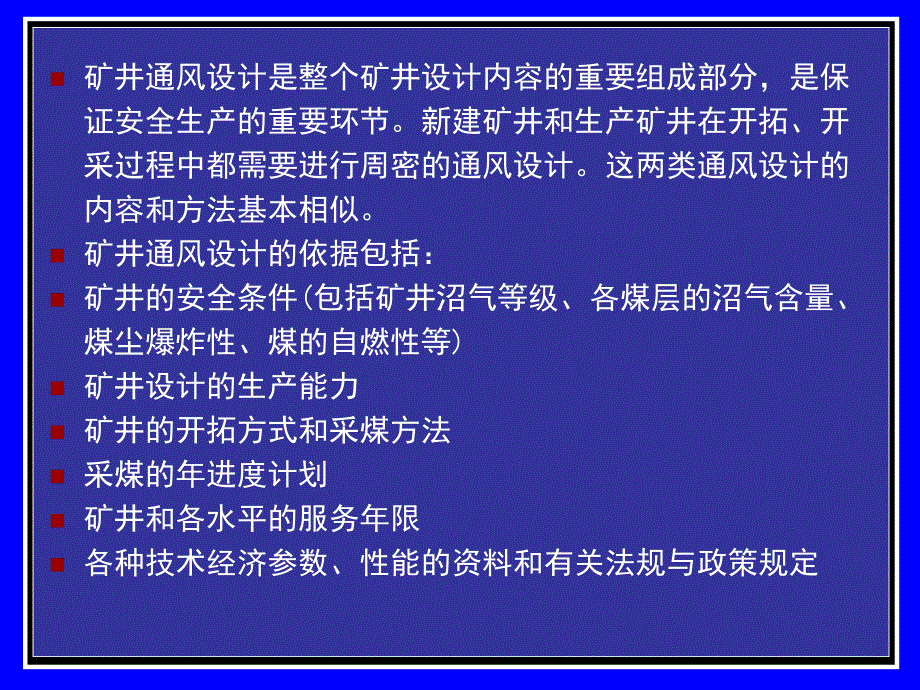 矿井通风设计是整个矿井设计内容的重要组成部分，是保证安全生产的重要环节。新建矿井和生产矿井在开拓、开采过程中都需要进行周密的通风设计。这两类通风设计的内容和方法基本相似。

矿井通风设计的依据包括：

矿井的安全条件(包括矿井沼气等级、各煤层的沼气含量、煤尘爆炸性、煤的自燃性等)

矿井设计的生产能力

矿井的开拓方式和采煤方法

采煤的年进度计划

矿井和各水平的服务年限

各种技术经济参数、性能的资料和有关法规与政策规定